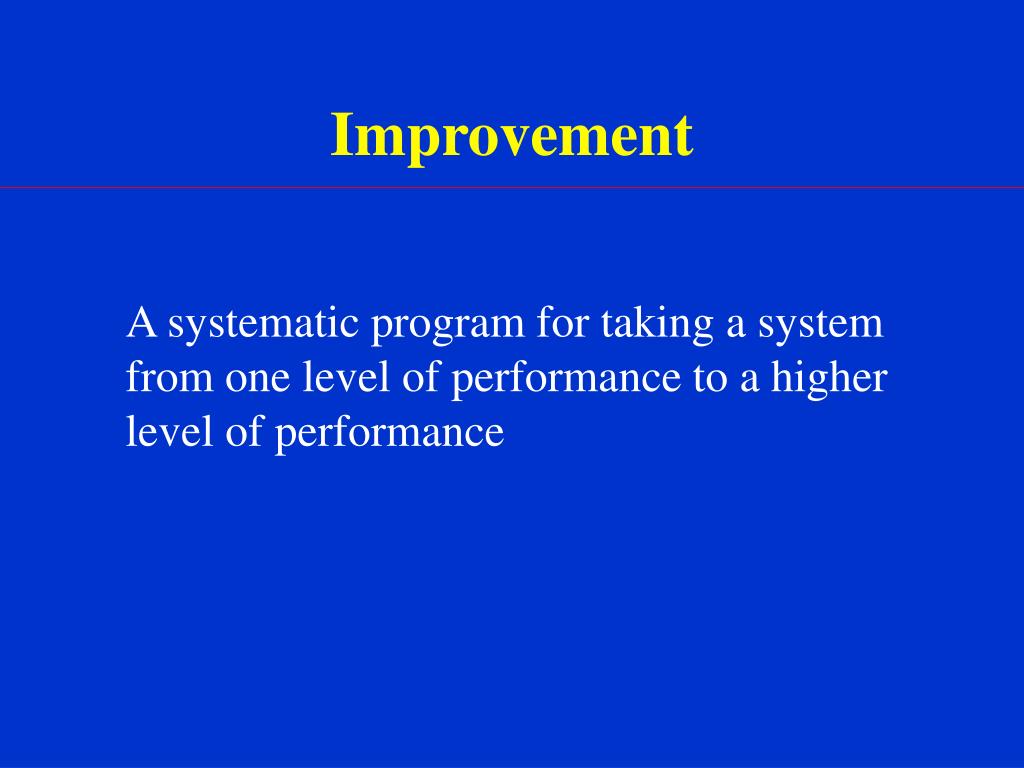 Improvement

A systematic program for taking a system from one level of performance to a higher level of performance